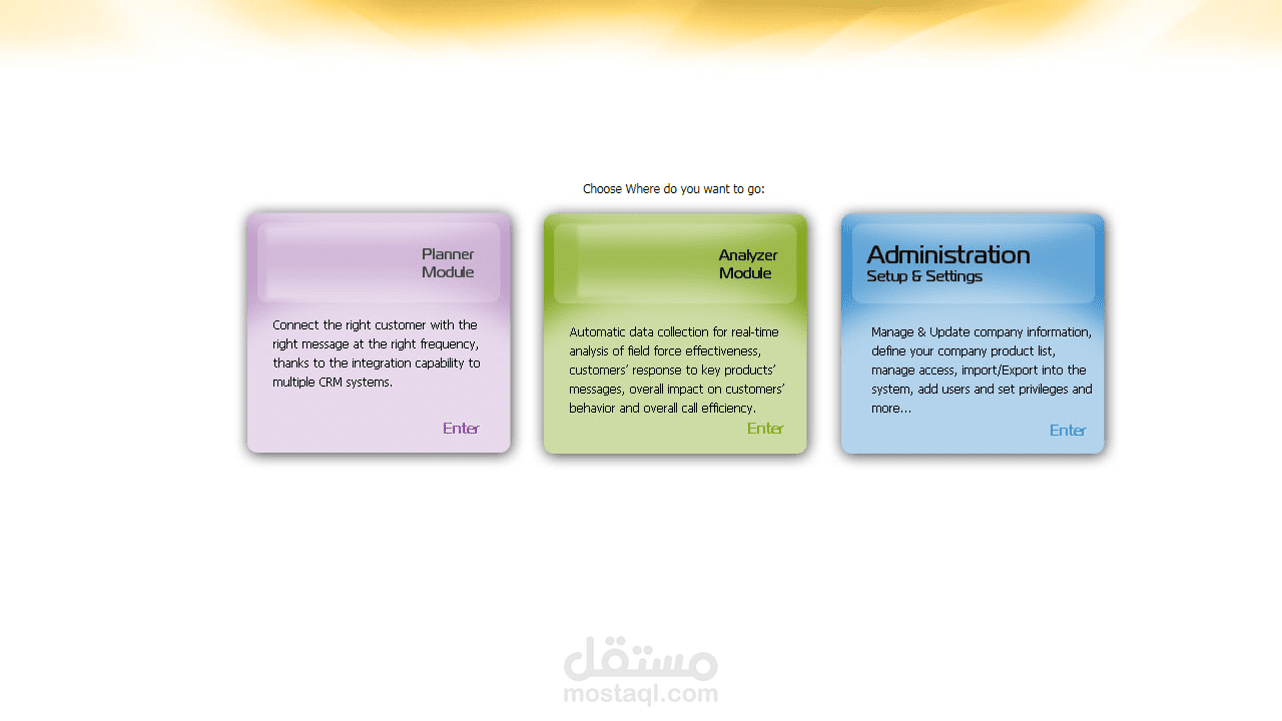 Choose Where do you want to go:

Planner Module

Connect the right customer with the right message at the right frequency, thanks to the integration capability to multiple CRM systems.

Enter

Analyzer Module

Automatic data collection for real-time analysis of field force effectiveness, customers' response to key products' messages, overall impact on customers' behavior and overall call efficiency.

Enter

Administration
Setup & Settings

Manage & Update company information, define your company product list, manage access, import/Export into the system, add users and set privileges and more...

Enter

مستقل
mostaql.com